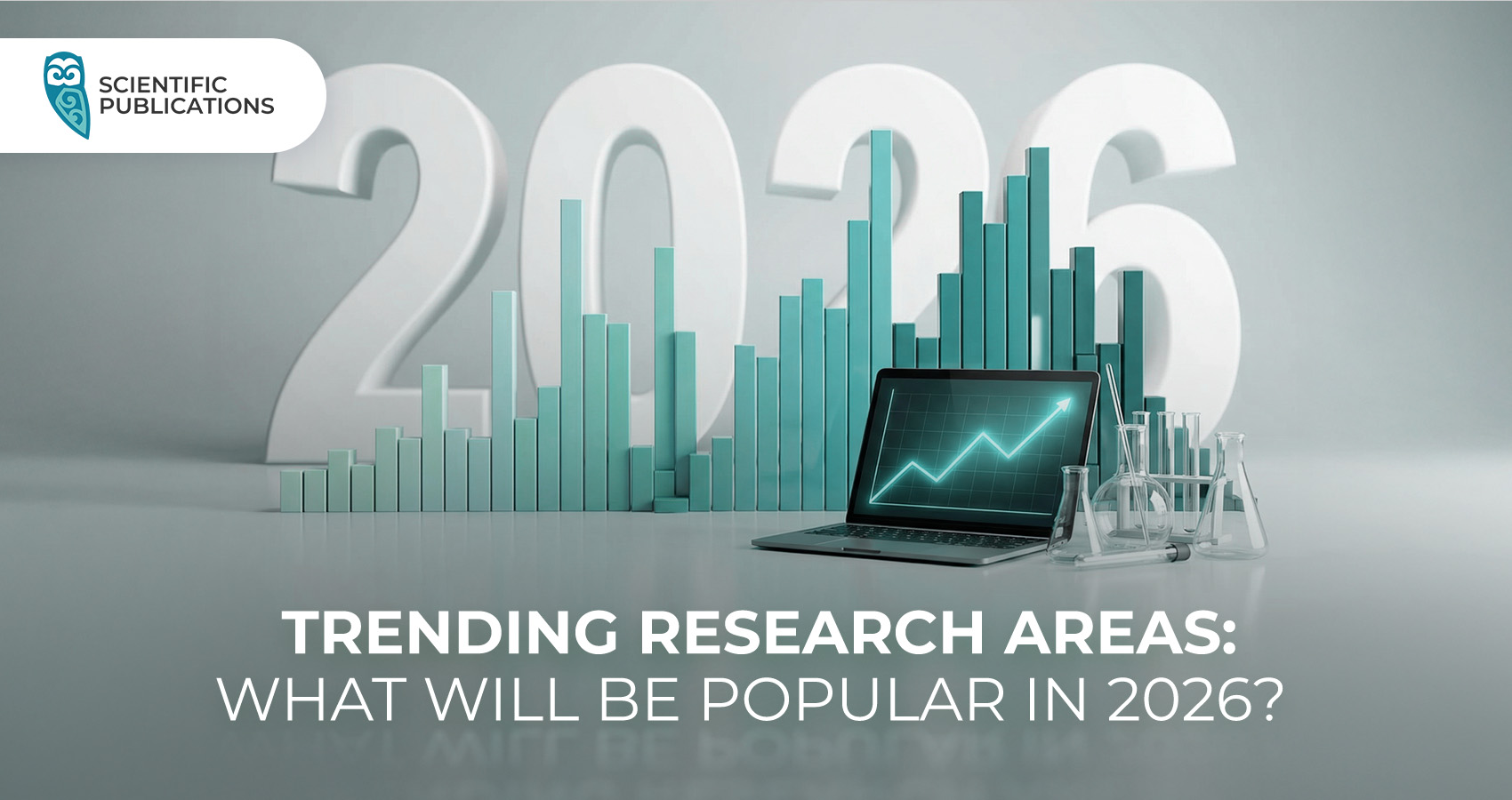 SCIENTIFIC PUBLICATIONS

2026

TRENDING RESEARCH AREAS:
WHAT WILL BE POPULAR IN 2026?